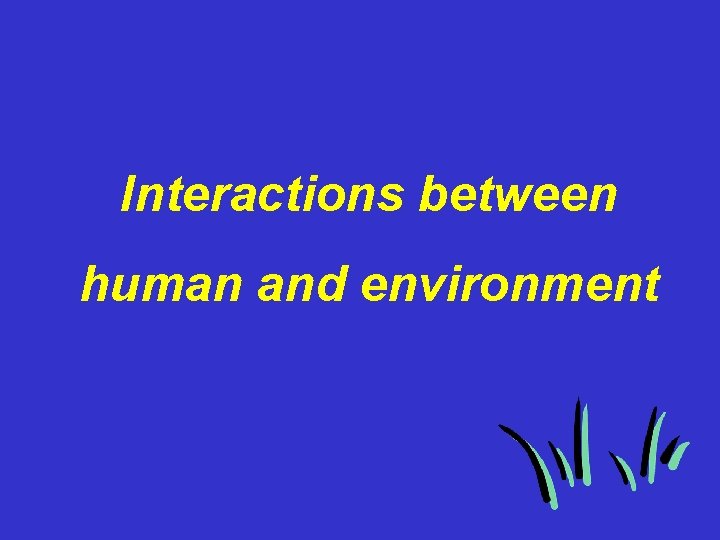 Interactions between

human and environment